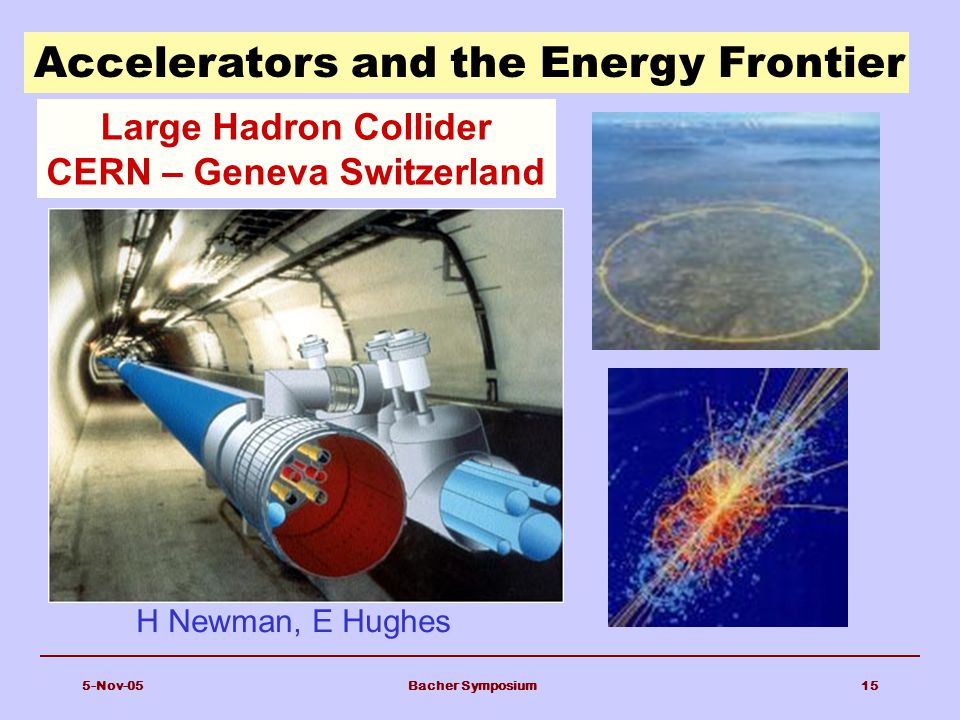 Accelerators and the Energy Frontier

Large Hadron Collider
CERN – Geneva Switzerland

H Newman, E Hughes

5-Nov-05

Bacher Symposium

15